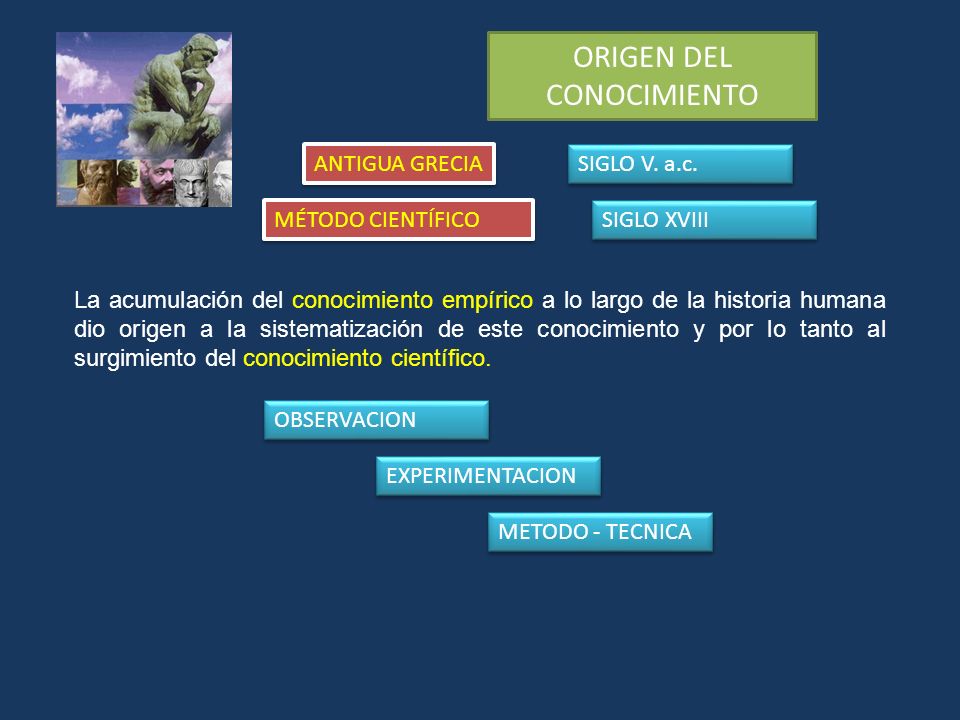 ORIGEN DEL CONOCIMIENTO

ANTIGUA GRECIA

SIGLO V. a.c.

MÉTODO CIENTÍFICO

SIGLO XVIII

La acumulación del conocimiento empírico a lo largo de la historia humana dio origen a la sistematización de este conocimiento y por lo tanto al surgimiento del conocimiento científico.

OBSERVACION

EXPERIMENTACION

METODO - TECNICA